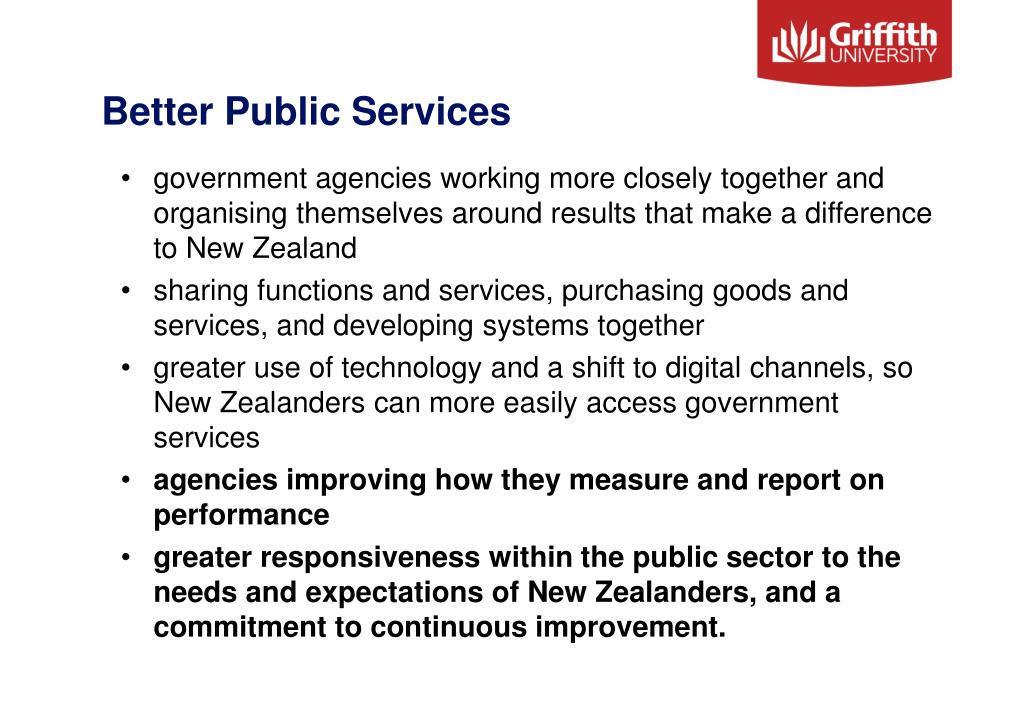 Griffith UNIVERSITY

Better Public Services

• government agencies working more closely together and organising themselves around results that make a difference to New Zealand
• sharing functions and services, purchasing goods and services, and developing systems together
• greater use of technology and a shift to digital channels, so New Zealanders can more easily access government services
• agencies improving how they measure and report on performance
• greater responsiveness within the public sector to the needs and expectations of New Zealanders, and a commitment to continuous improvement.